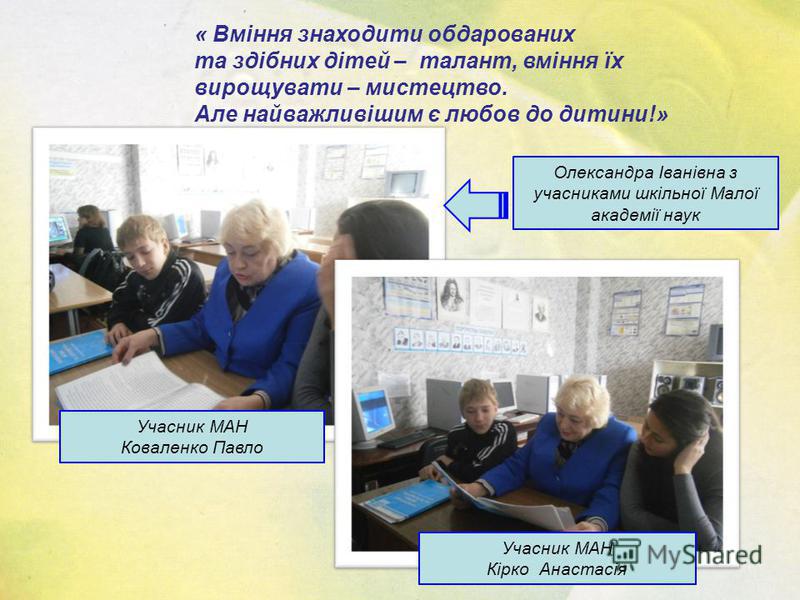 « Вміння знаходити обдарованих та здібних дітей – талант, вміння їх вирощувати – мистецтво. Але найважливішим є любов до дитини!»

Олександра Іванівна з учасниками шкільної Малої академії наук

Учасник МАН
Коваленко Павло

Учасник МАН
Кірко Анастасія

MyShared